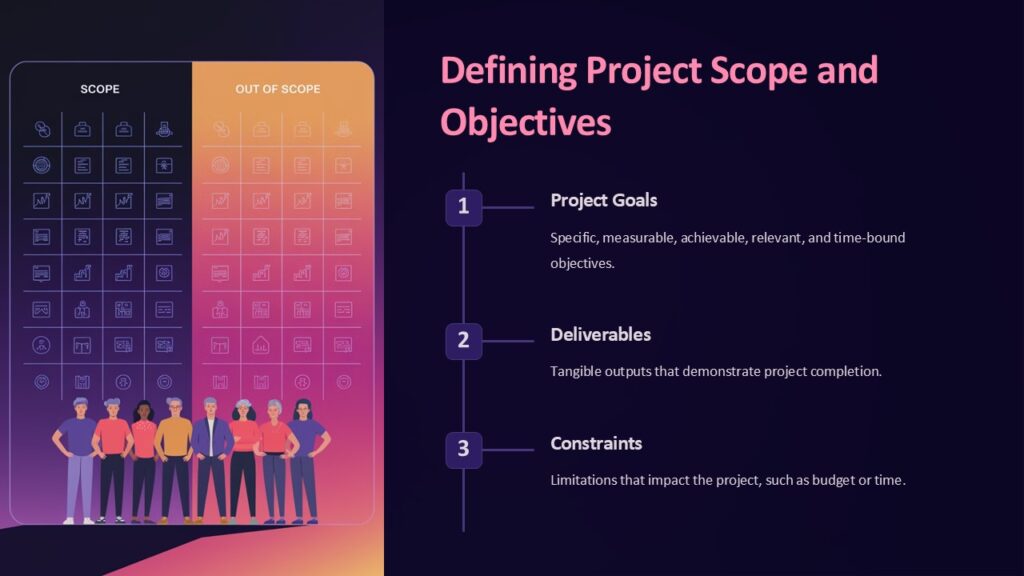 SCOPE

OUT OF SCOPE

Defining Project Scope and Objectives

1

Project Goals

Specific, measurable, achievable, relevant, and time-bound objectives.

2

Deliverables

Tangible outputs that demonstrate project completion.

3

Constraints

Limitations that impact the project, such as budget or time.